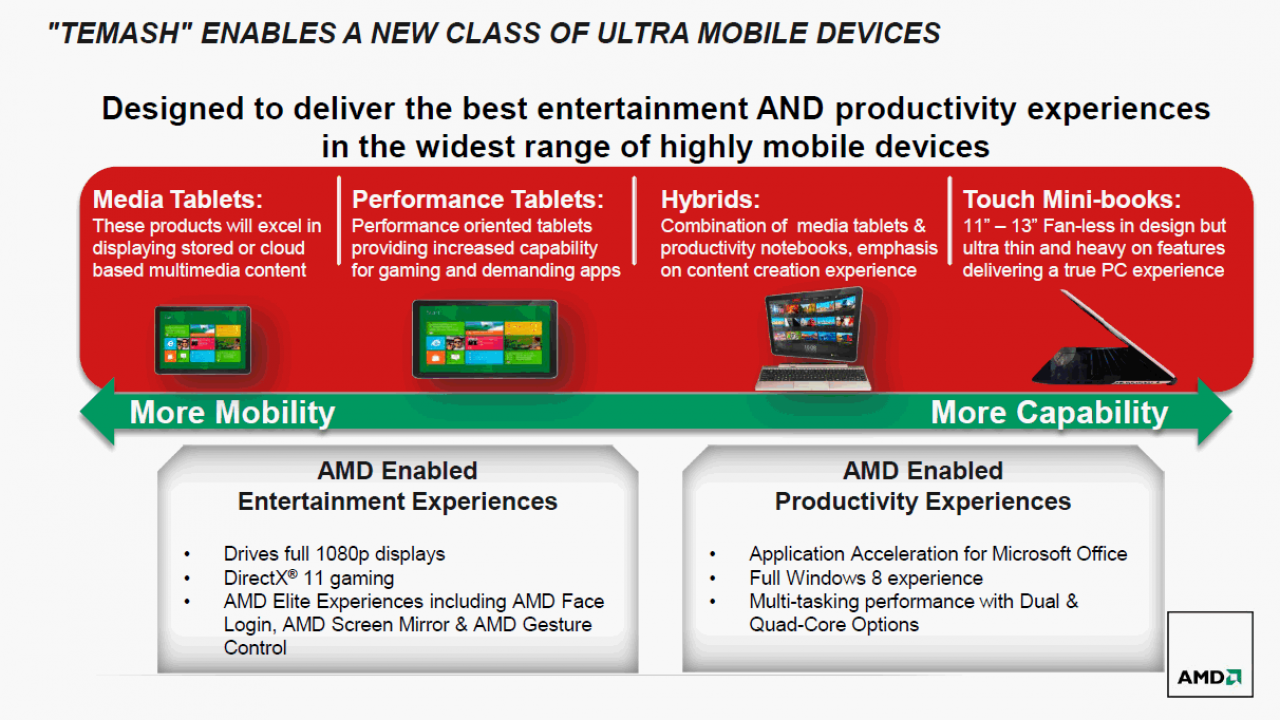 "TEMASH" ENABLES A NEW CLASS OF ULTRA MOBILE DEVICES

Designed to deliver the best entertainment AND productivity experiences in the widest range of highly mobile devices

Media Tablets:
These products will excel in displaying stored or cloud based multimedia content

Performance Tablets:
Performance oriented tablets providing increased capability for gaming and demanding apps

Hybrids:
Combination of media tablets & productivity notebooks, emphasis on content creation experience

Touch Mini-books:
11" – 13" Fan-less in design but ultra thin and heavy on features delivering a true PC experience

More Mobility

More Capability

AMD Enabled
Entertainment Experiences

• Drives full 1080p displays
• DirectX® 11 gaming
• AMD Elite Experiences including AMD Face Login, AMD Screen Mirror & AMD Gesture Control

AMD Enabled
Productivity Experiences

• Application Acceleration for Microsoft Office
• Full Windows 8 experience
• Multi-tasking performance with Dual & Quad-Core Options

AMD